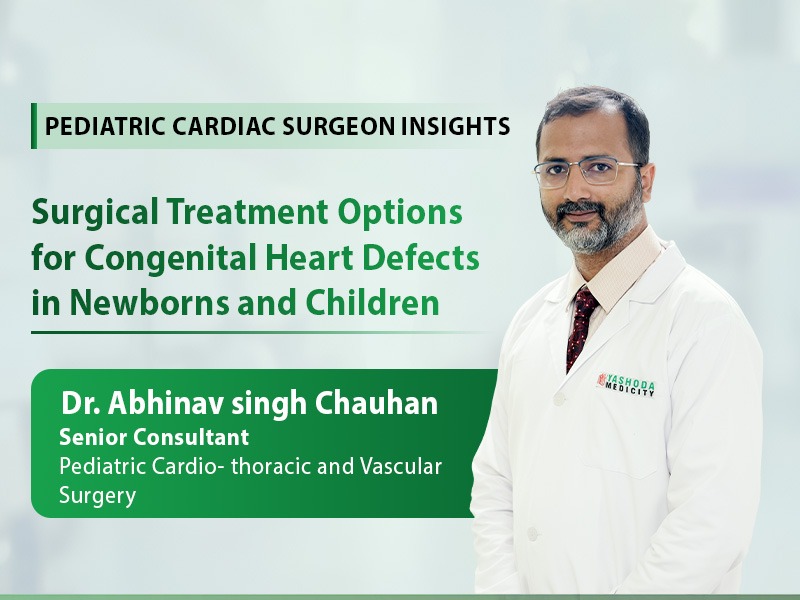 PEDIATRIC CARDIAC SURGEON INSIGHTS

Surgical Treatment Options for Congenital Heart Defects in Newborns and Children

Dr. Abhinav singh Chauhan
Senior Consultant
Pediatric Cardio- thoracic and Vascular Surgery

YASHODA MEDICITY